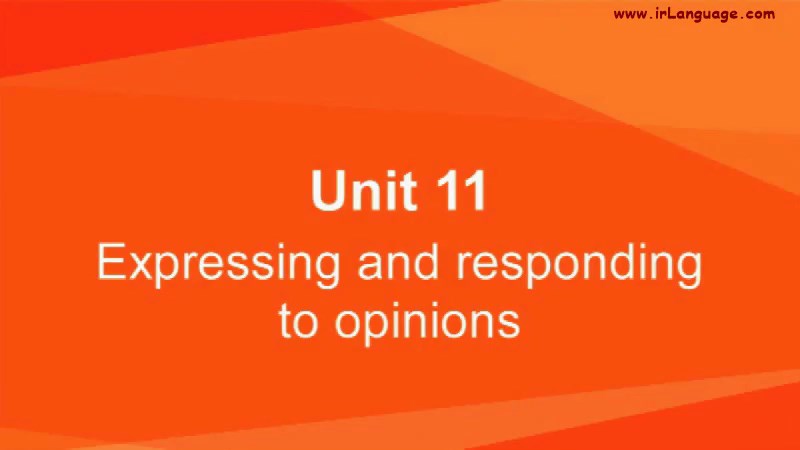 www.irLanguage.com

Unit 11

Expressing and responding to opinions